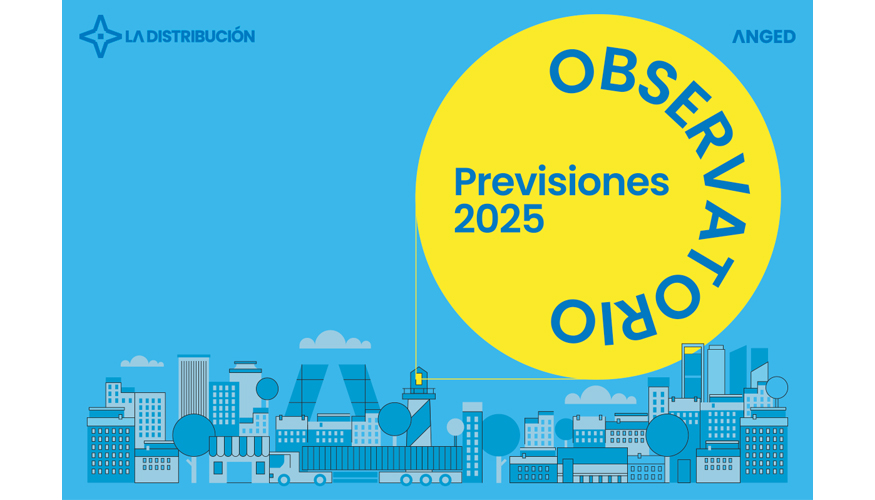 LA DISTRIBUCIÓN

ANGED

OBSERVATORIO

Previsiones 2025